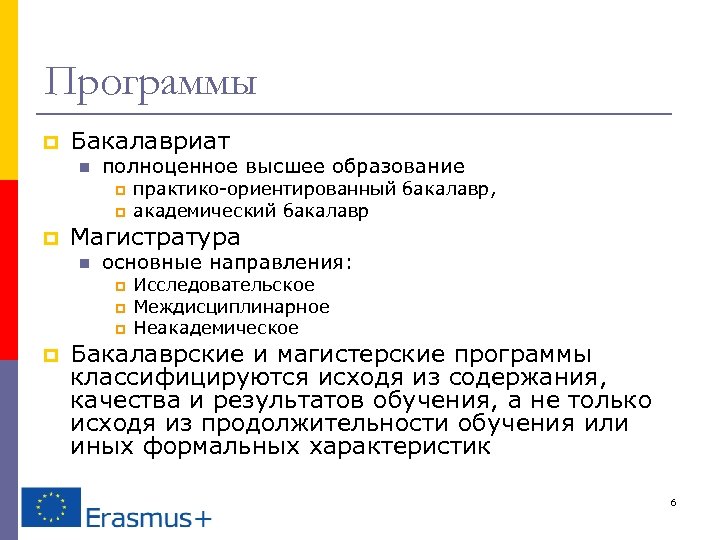 Программы

Бакалавриат

полноценное высшее образование

практико-ориентированный бакалавр,

академический бакалавр

Магистратура

основные направления:

Исследовательское

Междисциплинарное

Неакадемическое

Бакалаврские и магистерские программы классифицируются исходя из содержания, качества и результатов обучения, а не только исходя из продолжительности обучения или иных формальных характеристик

Erasmus+

6